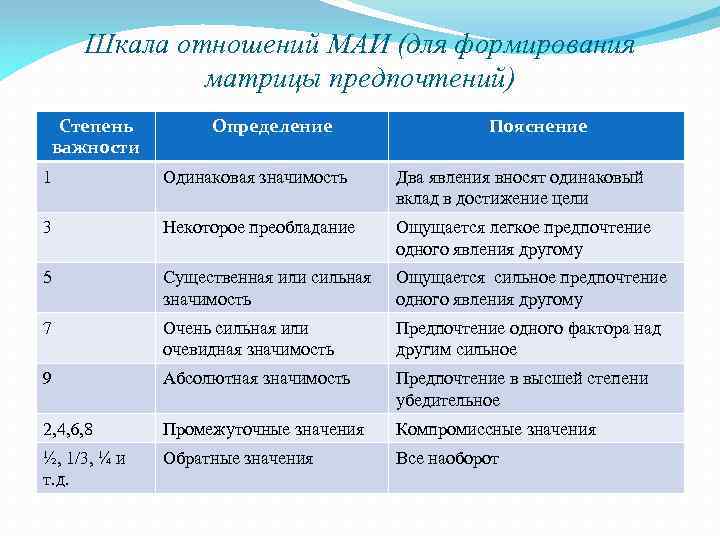 Шкала отношений МАИ (для формирования матрицы предпочтений)

| Степень важности | Определение | Пояснение |
|---|---|---|
| 1 | Одинаковая значимость | Два явления вносят одинаковый вклад в достижение цели |
| 3 | Некоторое преобладание | Ощущается легкое предпочтение одного явления другому |
| 5 | Существенная или сильная значимость | Ощущается  сильное предпочтение одного явления другому |
| 7 | Очень сильная или очевидная значимость | Предпочтение одного фактора над другим сильное |
| 9 | Абсолютная значимость | Предпочтение в высшей степени убедительное |
| 2,4,6,8 | Промежуточные значения | Компромиссные значения |
| ½, 1/3, ¼ и т.д. | Обратные значения | Все наоборот |